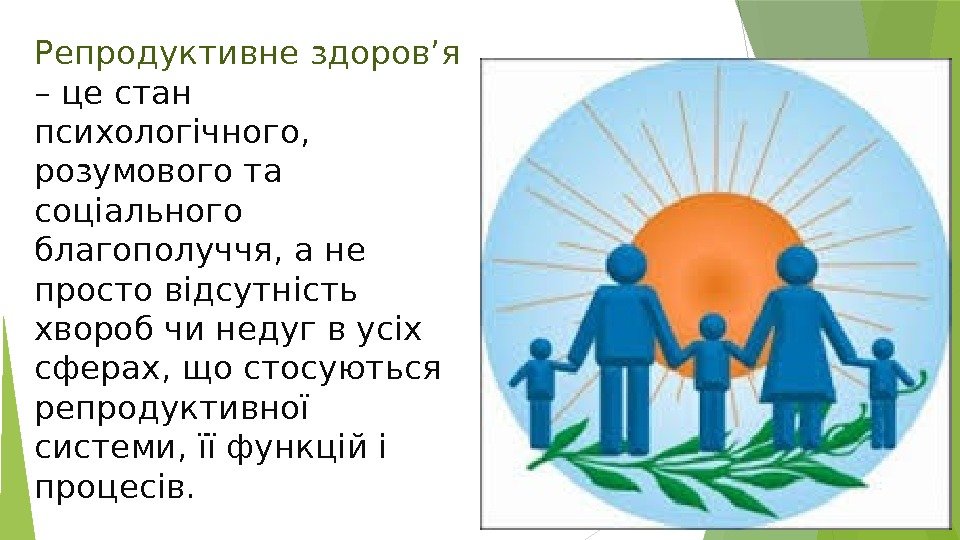 Репродуктивне здоров’я – це стан психологічного, розумового та соціального благополуччя, а не просто відсутність хвороб чи недуг в усіх сферах, що стосуються репродуктивної системи, її функцій і процесів.